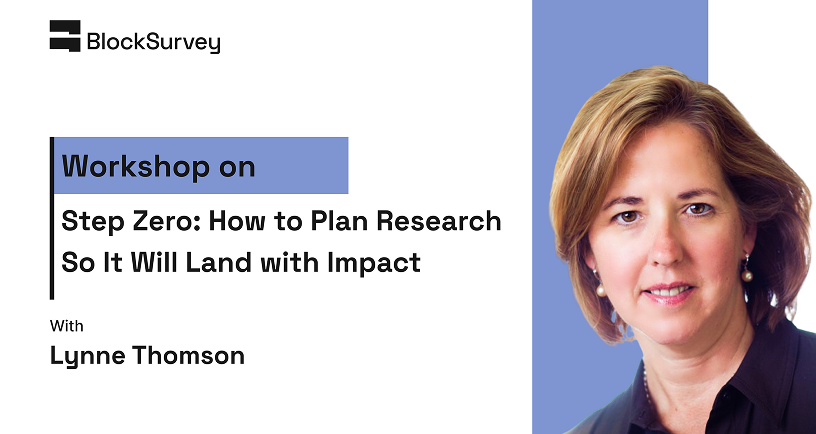 BlockSurvey

Workshop on

Step Zero: How to Plan Research So It Will Land with Impact

With

Lynne Thomson